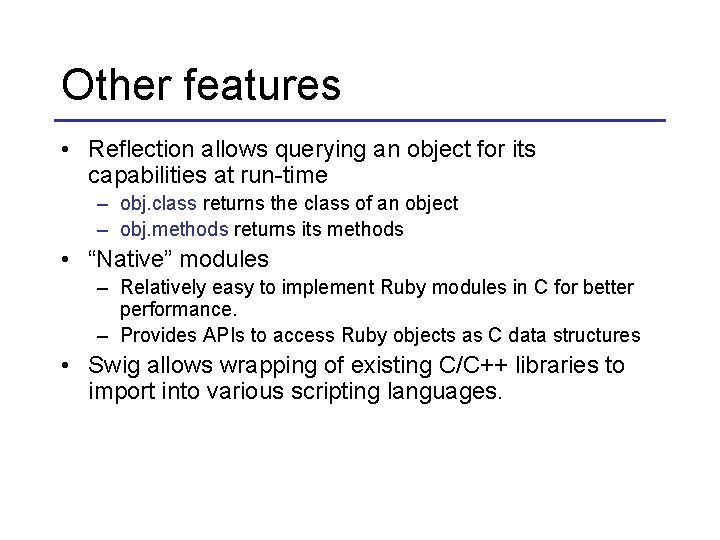 Other features

• Reflection allows querying an object for its capabilities at run-time
– obj.class returns the class of an object
– obj.methods returns its methods
• “Native” modules
– Relatively easy to implement Ruby modules in C for better performance.
– Provides APIs to access Ruby objects as C data structures
• Swig allows wrapping of existing C/C++ libraries to import into various scripting languages.